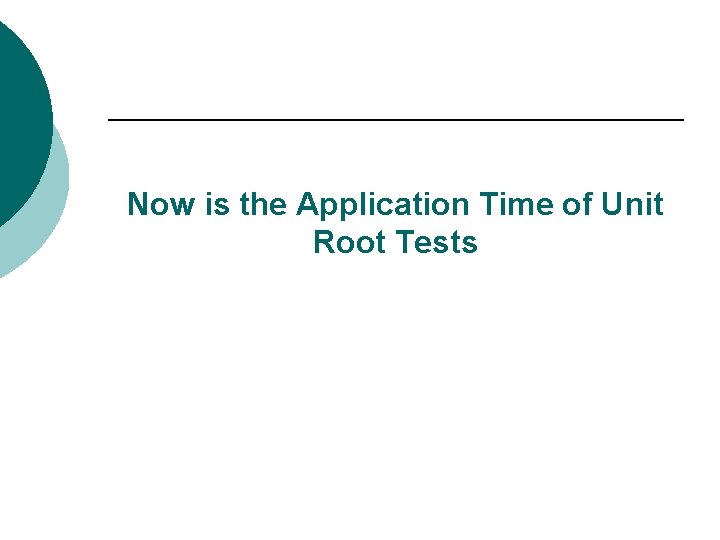 Now is the Application Time of Unit Root Tests